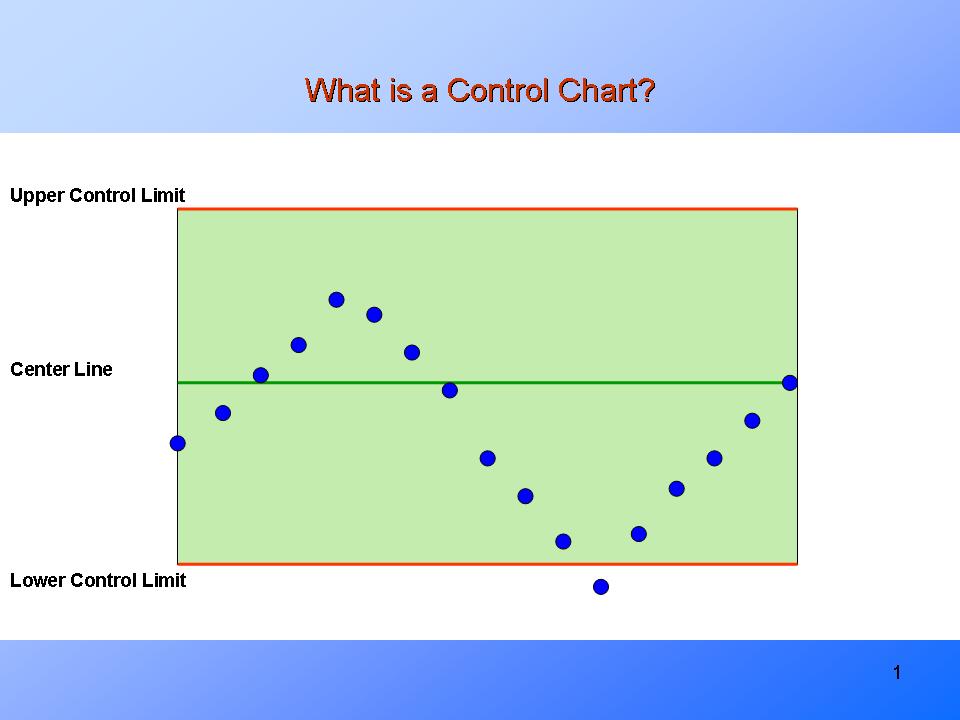 What is a Control Chart?

Upper Control Limit

Center Line

Lower Control Limit

1